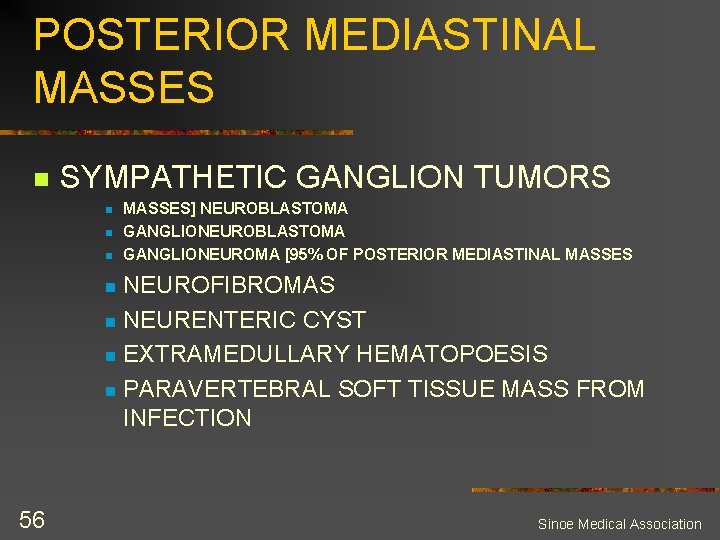 POSTERIOR MEDIASTINAL MASSES

SYMPATHETIC GANGLION TUMORS

MASSES] NEUROBLASTOMA

GANGLIONEUROBLASTOMA

GANGLIONEUROMA [95% OF POSTERIOR MEDIASTINAL MASSES

NEUROFIBROMAS

NEURENTERIC CYST

EXTRAMEDULLARY HEMATOPOESIS

PARAVERTEBRAL SOFT TISSUE MASS FROM INFECTION

56

Sinoe Medical Association